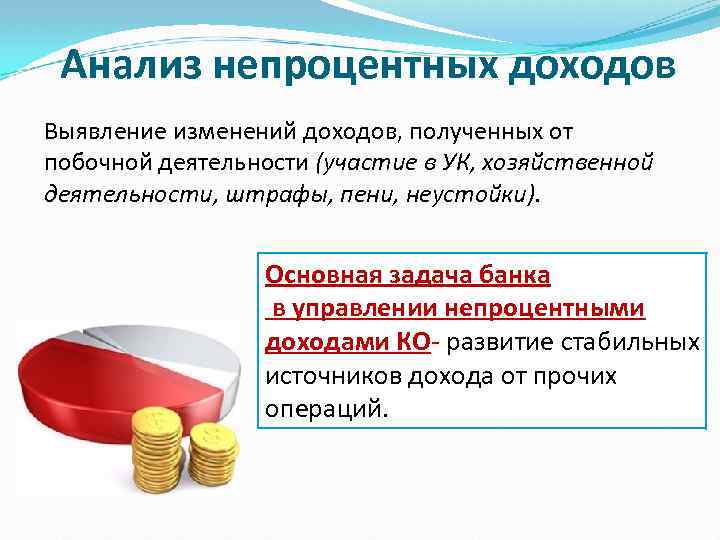 Анализ непроцентных доходов

Выявление изменений доходов, полученных от побочной деятельности (участие в УК, хозяйственной деятельности, штрафы, пени, неустойки).

Основная задача банка в управлении непроцентными доходами КО- развитие стабильных источников дохода от прочих операций.